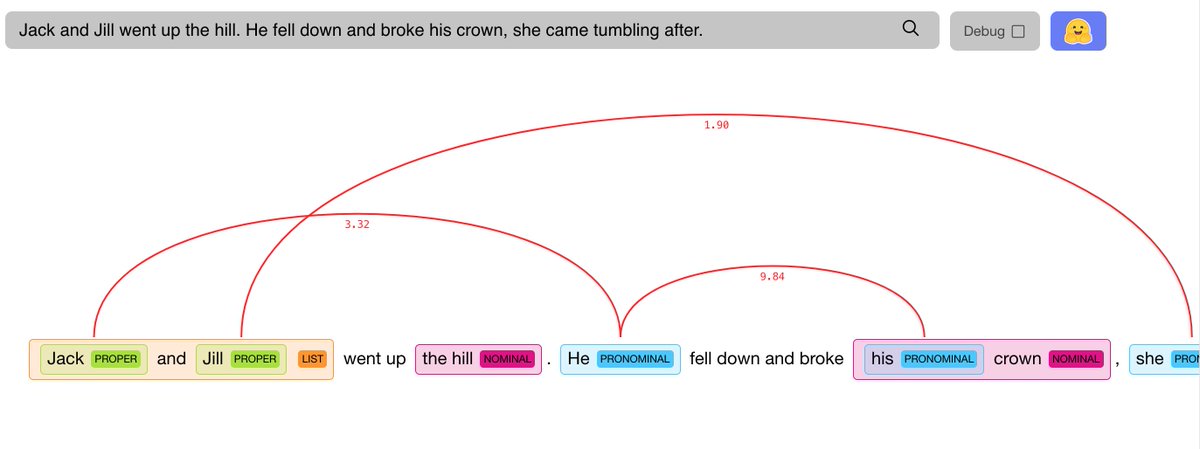 Jack and Jill went up the hill. He fell down and broke his crown, she came tumbling after.

Debug

1.90

3.32

9.84

Jack PROPER and Jill PROPER LIST went up the hill NOMINAL . He PRONOMINAL fell down and broke his PRONOMINAL crown NOMINAL , she PRON